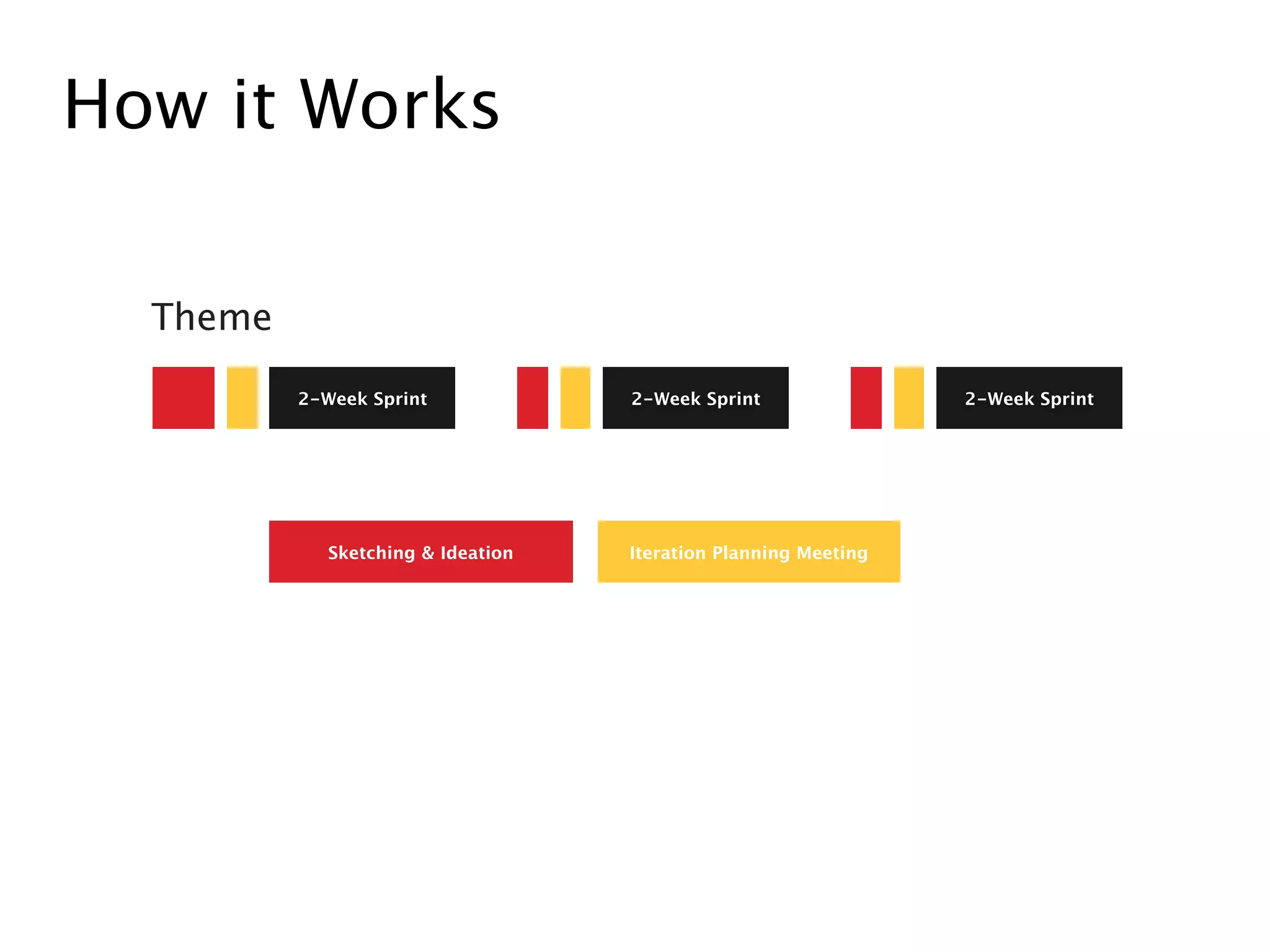 How it Works

Theme

2-Week Sprint

2-Week Sprint

2-Week Sprint

Sketching & Ideation

Iteration Planning Meeting